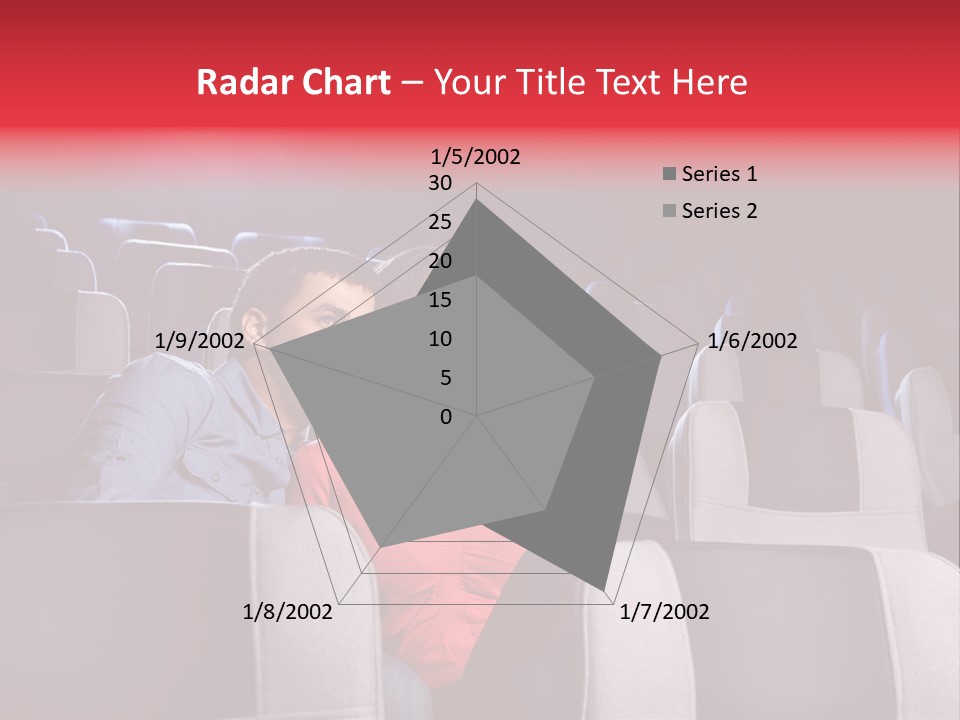 Radar Chart – Your Title Text Here

1/5/2002
30
25
20
15
10
5
0
1/6/2002
1/7/2002
1/8/2002
1/9/2002

Series 1
Series 2